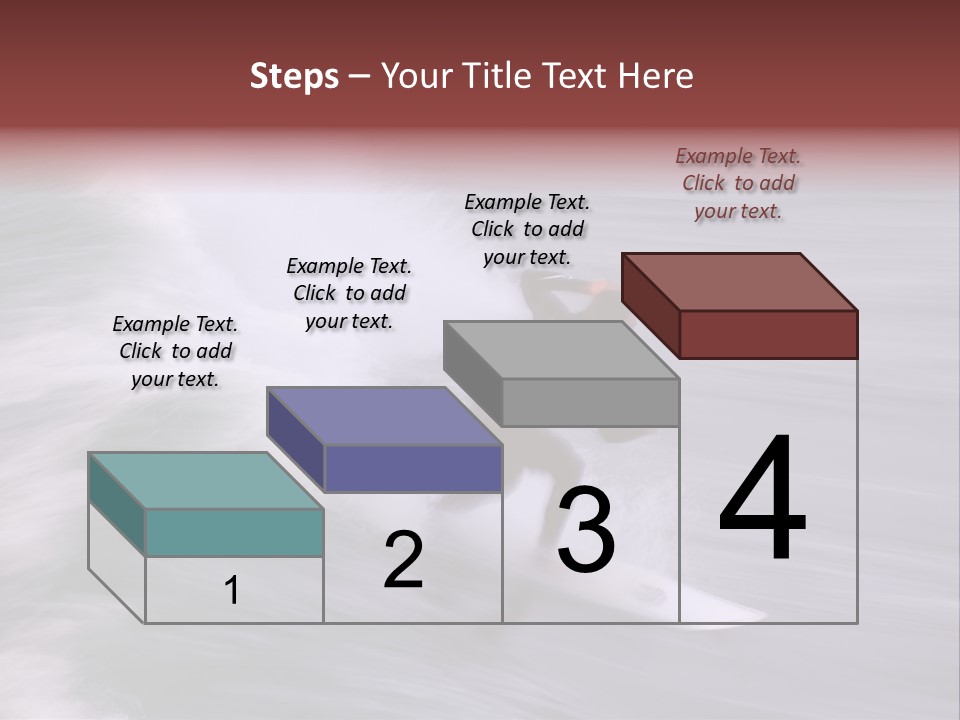 Steps – Your Title Text Here

Example Text. Click to add your text.

Example Text. Click to add your text.

Example Text. Click to add your text.

Example Text. Click to add your text.

1

2

3

4